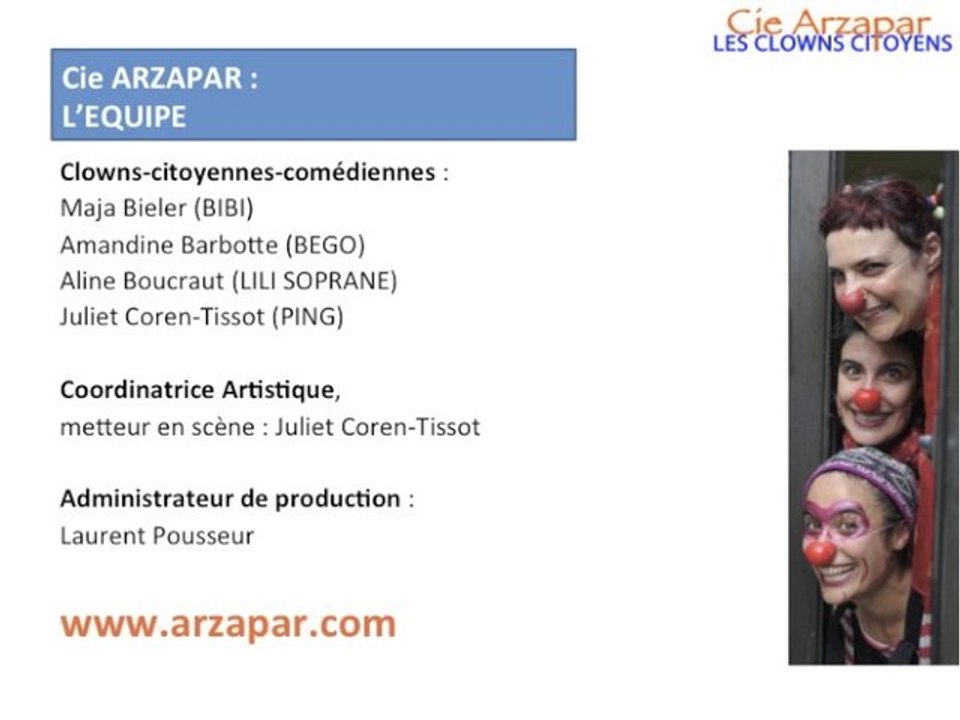 Cie Arzapar
LES CLOWNS CITOYENS

Cie ARZAPAR :
L'EQUIPE

Clowns-citoyennes-comédiennes :
Maja Bieler (BIBI)
Amandine Barbotte (BEGO)
Aline Boucraut (LILI SOPRANE)
Juliet Coren-Tissot (PING)

Coordinatrice Artistique,
metteur en scène : Juliet Coren-Tissot

Administrateur de production :
Laurent Pousseur

www.arzapar.com